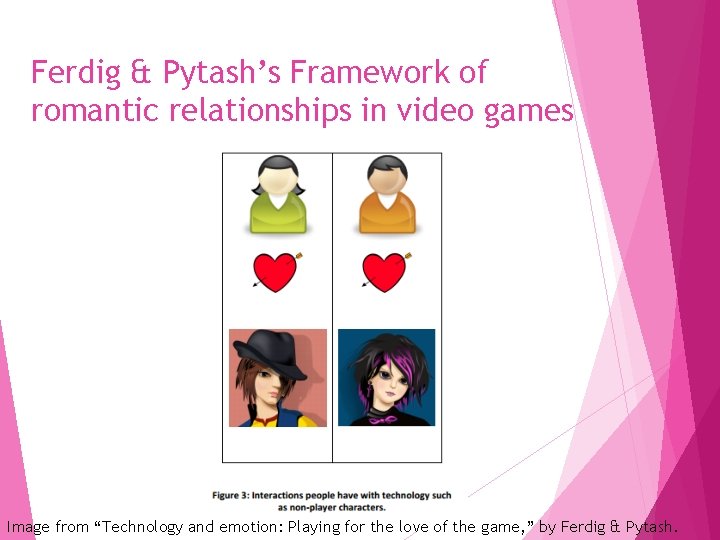 Ferdig & Pytash's Framework of romantic relationships in video games

Figure 3: Interactions people have with technology such as non-player characters.

Image from "Technology and emotion: Playing for the love of the game," by Ferdig & Pytash.